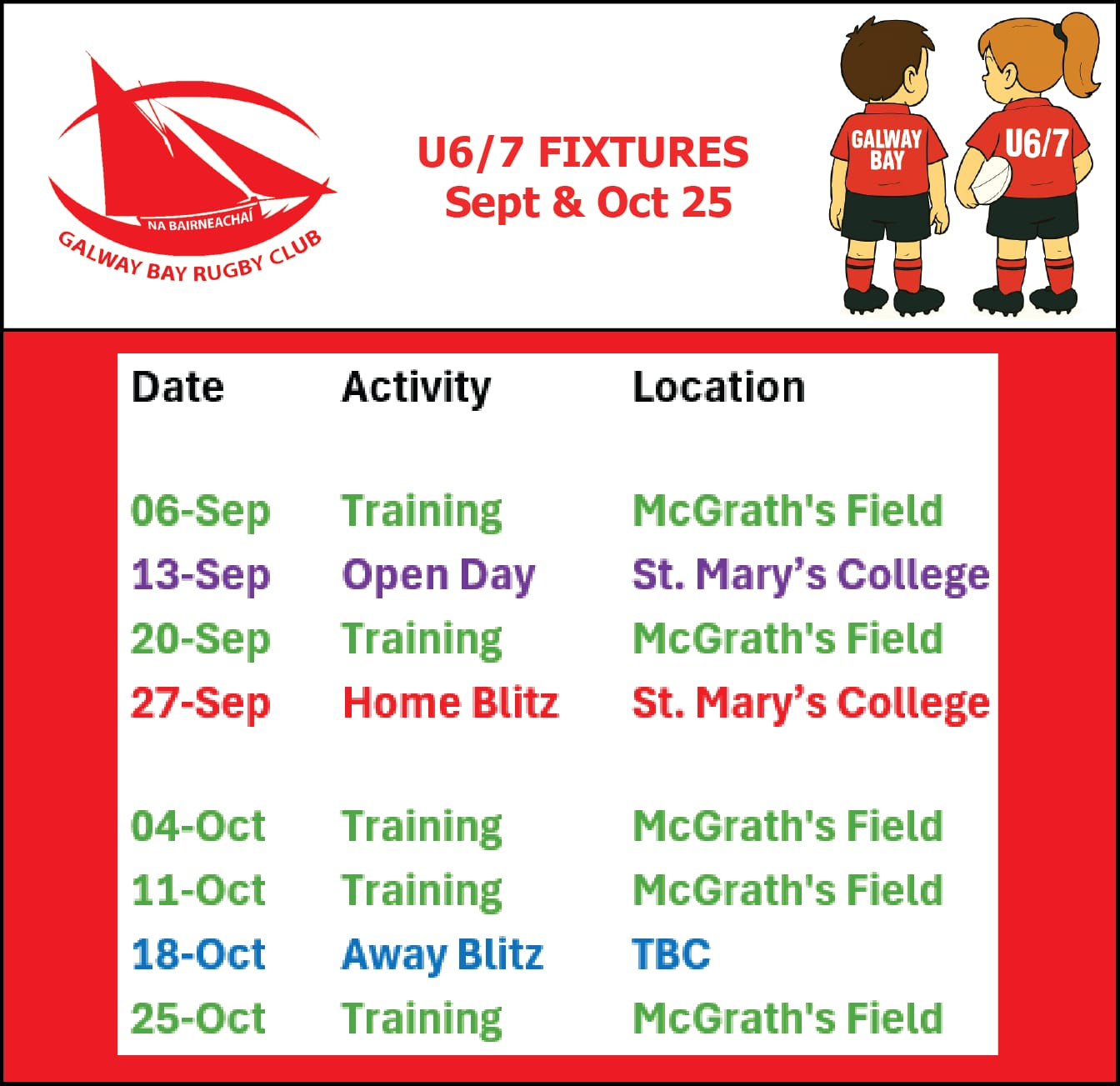 NA BAIRNEACHAÍ
GALWAY BAY RUGBY CLUB

U6/7 FIXTURES
Sept & Oct 25

GALWAY BAY

U6/7

| Date | Activity | Location |
|---|---|---|
| 06-Sep | Training | McGrath's Field |
| 13-Sep | Open Day | St. Mary's College |
| 20-Sep | Training | McGrath's Field |
| 27-Sep | Home Blitz | St. Mary's College |
| 04-Oct | Training | McGrath's Field |
| 11-Oct | Training | McGrath's Field |
| 18-Oct | Away Blitz | TBC |
| 25-Oct | Training | McGrath's Field |